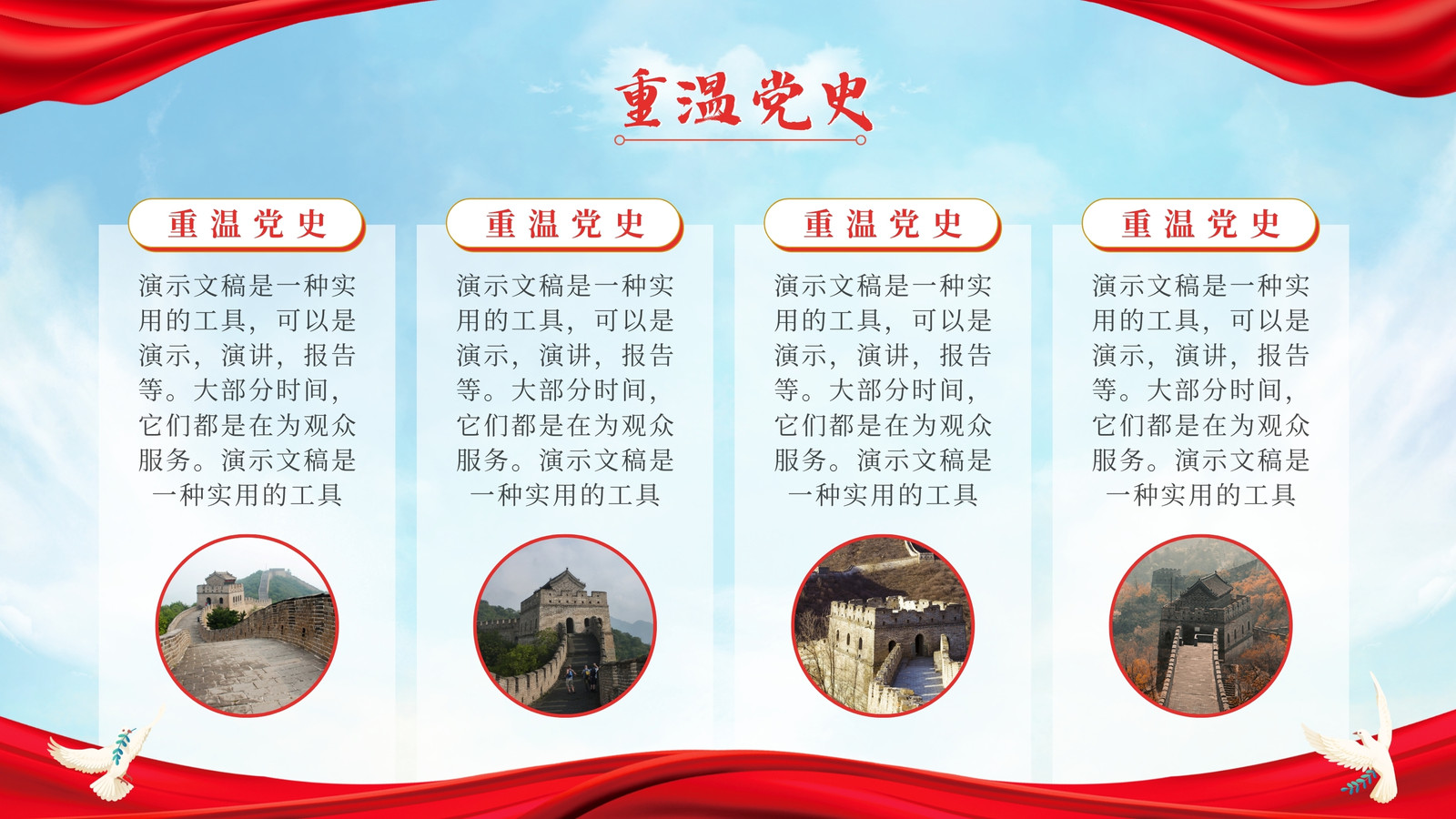 重温党史

重温党史

演示文稿是一种实用的工具，可以是演示，演讲，报告等。大部分时间，它们都是在为观众服务。演示文稿是一种实用的工具

重温党史

演示文稿是一种实用的工具，可以是演示，演讲，报告等。大部分时间，它们都是在为观众服务。演示文稿是一种实用的工具

重温党史

演示文稿是一种实用的工具，可以是演示，演讲，报告等。大部分时间，它们都是在为观众服务。演示文稿是一种实用的工具

重温党史

演示文稿是一种实用的工具，可以是演示，演讲，报告等。大部分时间，它们都是在为观众服务。演示文稿是一种实用的工具